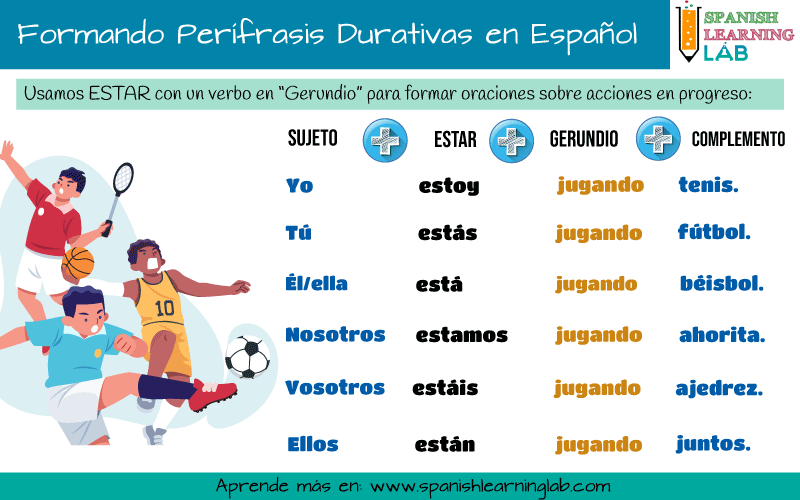 Formando Perífrasis Durativas en Español

SPANISH LEARNING LAB

Usamos ESTAR con un verbo en "Gerundio" para formar oraciones sobre acciones en progreso:

| SUJETO | ESTAR | GERUNDIO | COMPLEMENTO |
|---|---|---|---|
| Yo | estoy | jugando | tenis. |
| Tú | estás | jugando | fútbol. |
| Él/ella | está | jugando | béisbol. |
| Nosotros | estamos | jugando | ahorita. |
| Vosotros | estáis | jugando | ajedrez. |
| Ellos | están | jugando | juntos. |

10

Aprende más en: www.spanishlearninglab.com